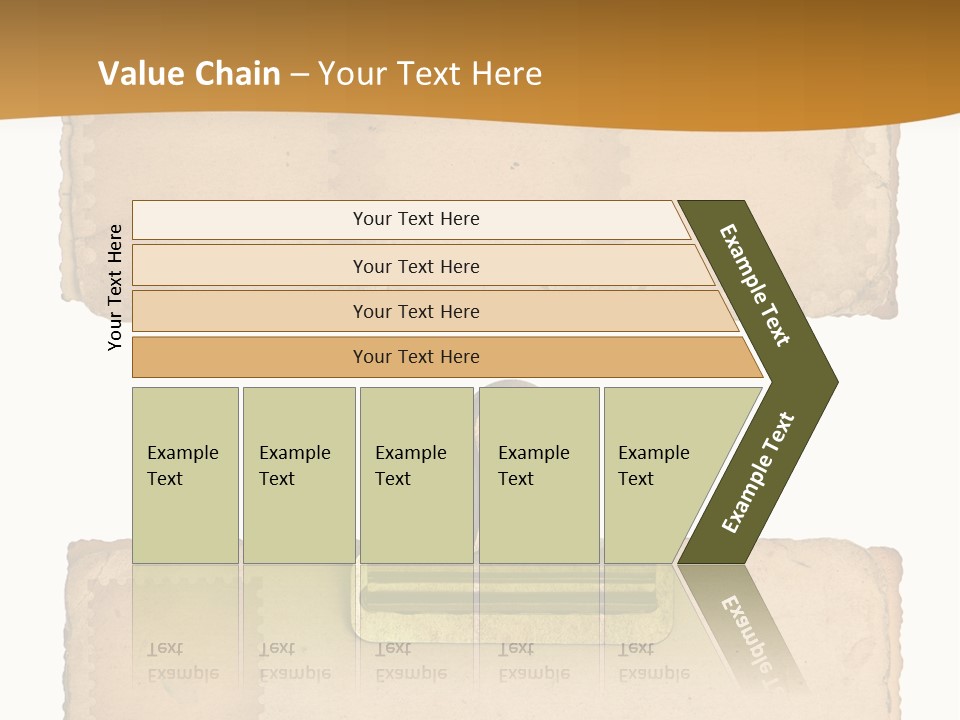 Value Chain – Your Text Here

Your Text Here

Your Text Here

Your Text Here

Your Text Here

Your Text Here

Example Text

Example Text

Example Text

Example Text

Example Text

Example Text

Example Text